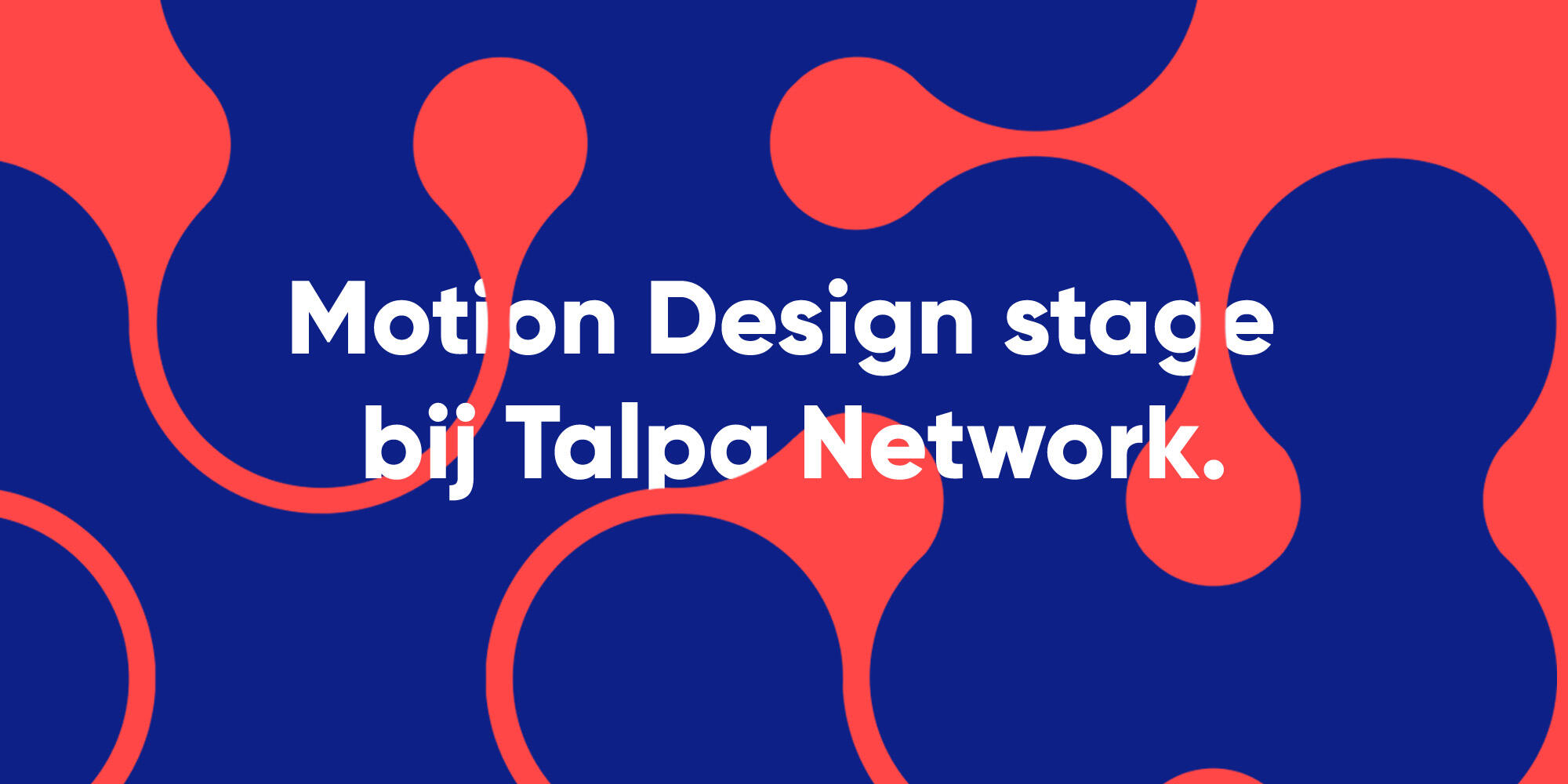 Motion Design stage bij Talpa Network.